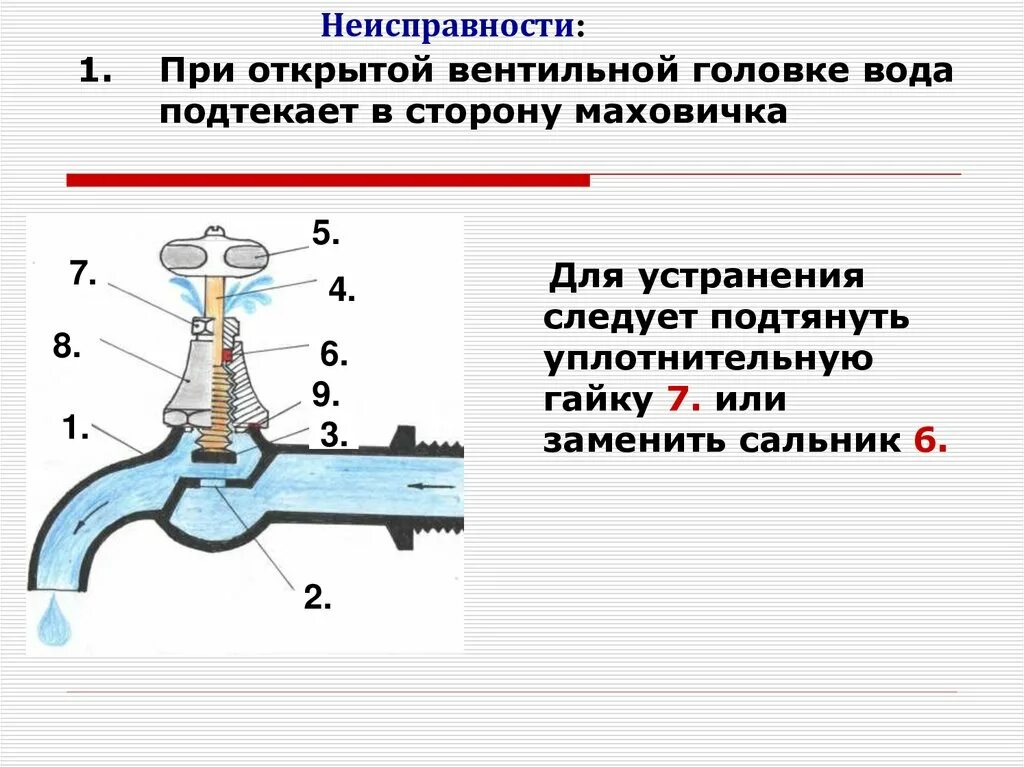 Неисправности:

1. При открытой вентильной головке вода подтекает в сторону маховичка

5.
7.
4.
8.
6.
9.
1.
3.
2.

Для устранения следует подтянуть уплотнительную гайку 7. или заменить сальник 6.